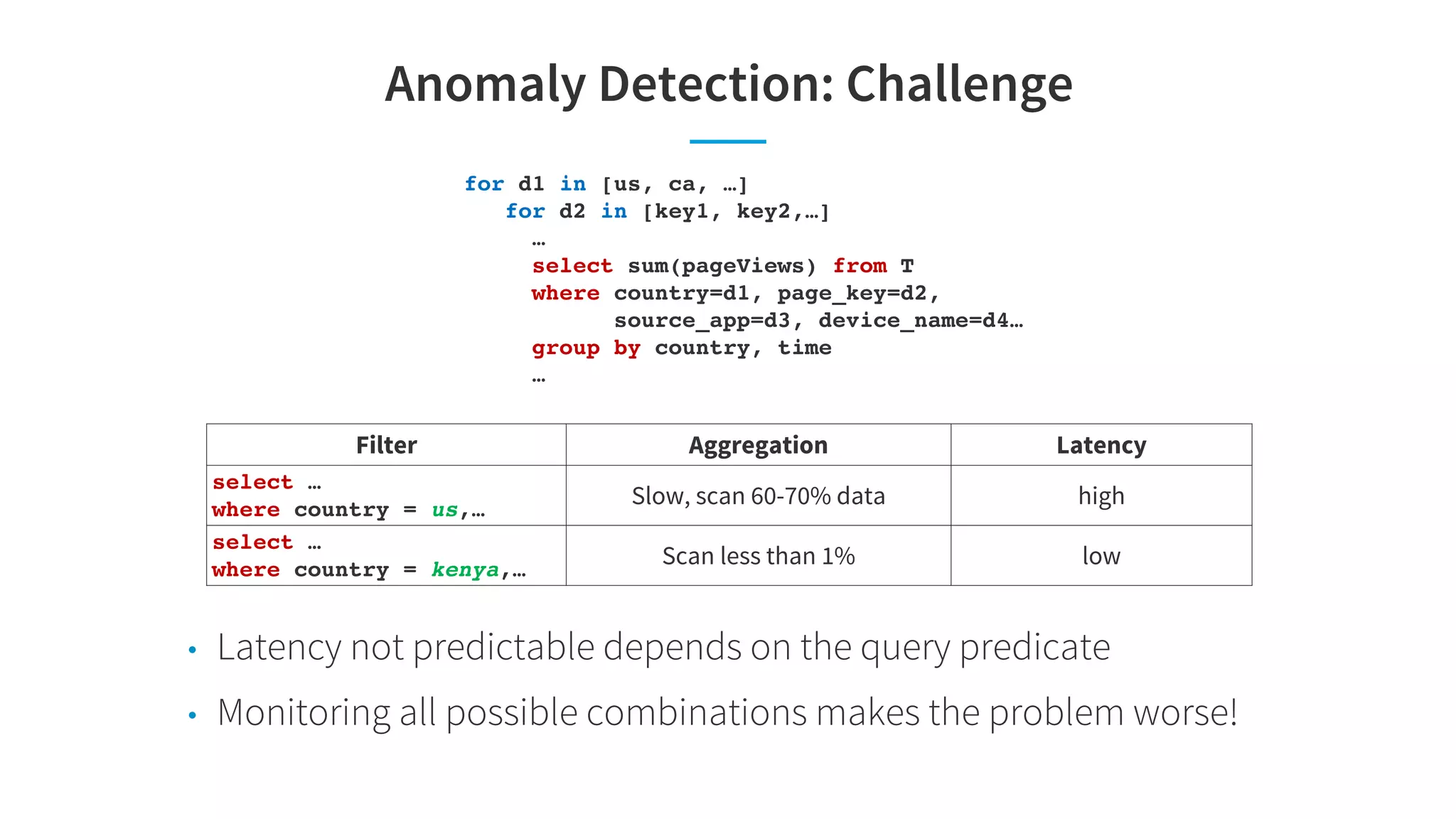 Anomaly Detection: Challenge

for d1 in [us, ca, …]
   for d2 in [key1, key2,…]
     …
     select sum(pageViews) from T
     where country=d1, page_key=d2,
           source_app=d3, device_name=d4…
     group by country, time
     …

| Filter | Aggregation | Latency |
|---|---|---|
| select … where country = us,… | Slow, scan 60-70% data | high |
| select … where country = kenya,… | Scan less than 1% | low |

• Latency not predictable depends on the query predicate

• Monitoring all possible combinations makes the problem worse!